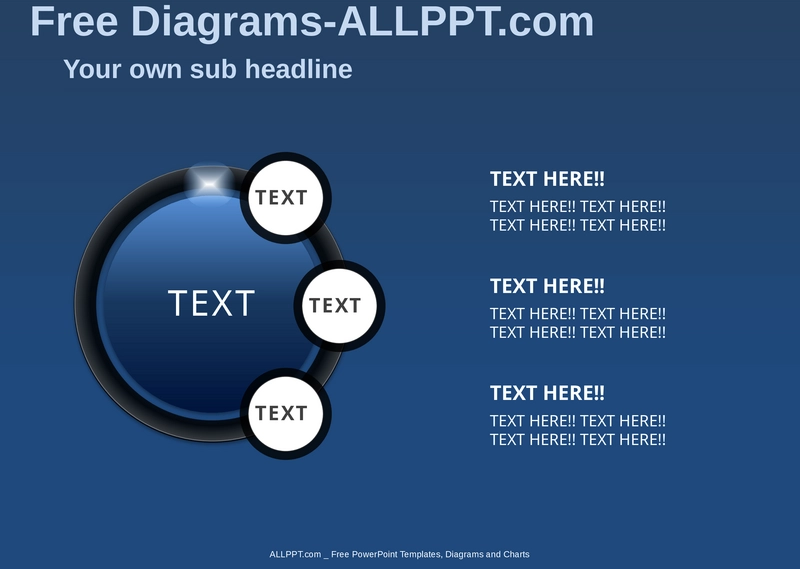 Free Diagrams-ALLPPT.com

Your own sub headline

TEXT

TEXT

TEXT

TEXT

TEXT HERE!!

TEXT HERE!! TEXT HERE!! TEXT HERE!! TEXT HERE!!

TEXT HERE!!

TEXT HERE!! TEXT HERE!! TEXT HERE!! TEXT HERE!!

TEXT HERE!!

TEXT HERE!! TEXT HERE!! TEXT HERE!! TEXT HERE!!

ALLPPT.com _ Free PowerPoint Templates, Diagrams and Charts